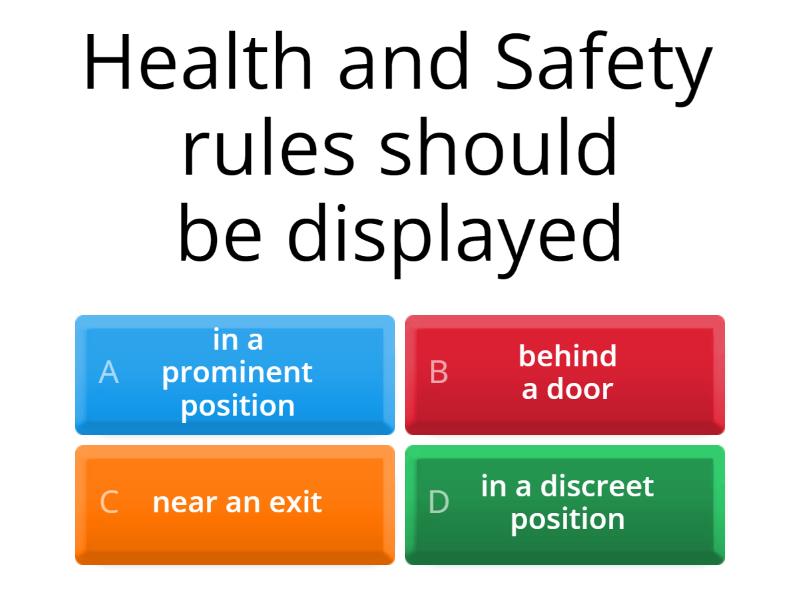 Health and Safety rules should be displayed

A in a prominent position

B behind a door

C near an exit

D in a discreet position